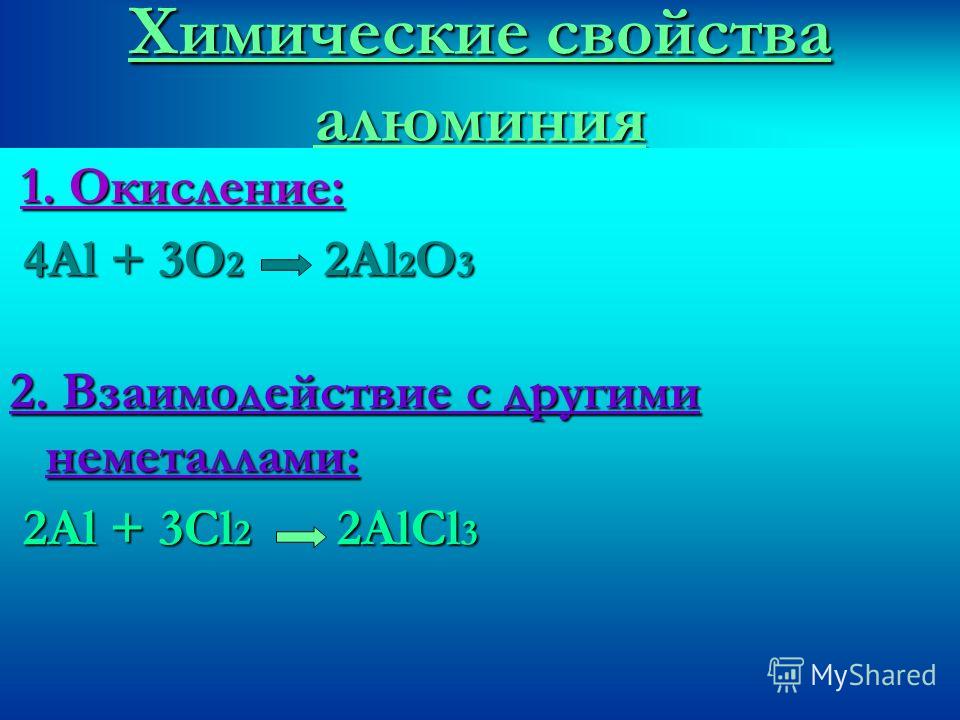 Химические свойства алюминия

1. Окисление:

$4Al + 3O_2 \rightarrow 2Al_2O_3$

2. Взаимодействие с другими неметаллами:

$2Al + 3Cl_2 \rightarrow 2AlCl_3$

MyShared